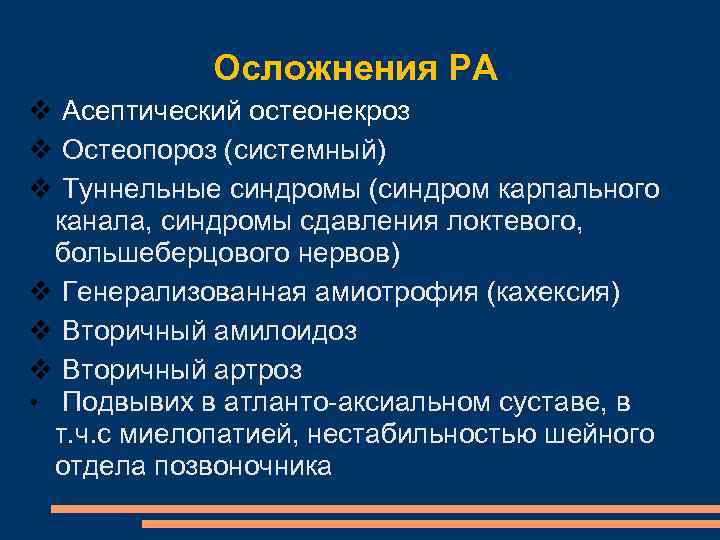 Осложнения РА

❖ Асептический остеонекроз
❖ Остеопороз (системный)
❖ Туннельные синдромы (синдром карпального канала, синдромы сдавления локтевого, большеберцового нервов)
❖ Генерализованная амиотрофия (кахексия)
❖ Вторичный амилоидоз
❖ Вторичный артроз
• Подвывих в атланто-аксиальном суставе, в т.ч.с миелопатией, нестабильностью шейного отдела позвоночника